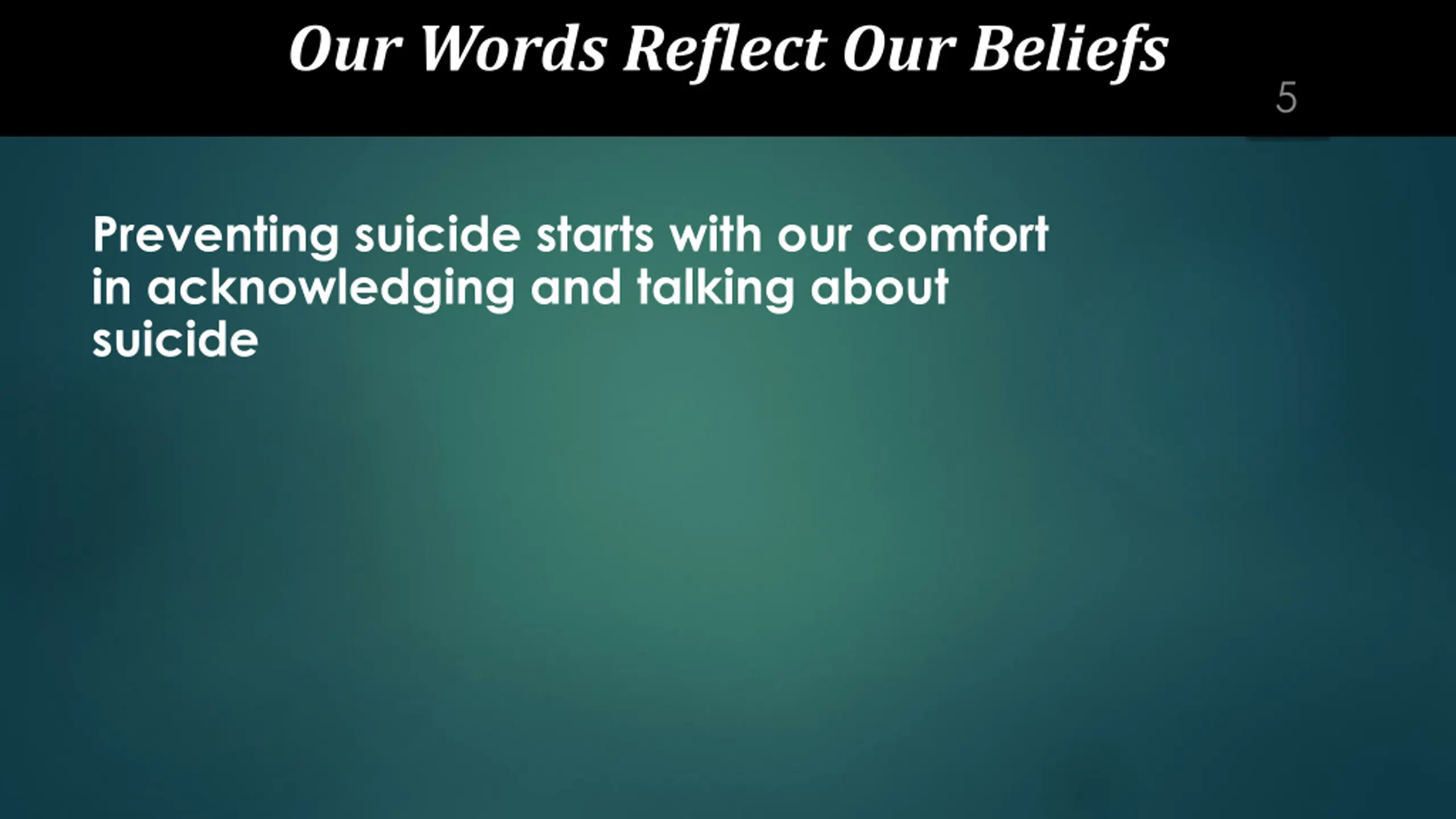 Our Words Reflect Our Beliefs

5

Preventing suicide starts with our comfort in acknowledging and talking about suicide